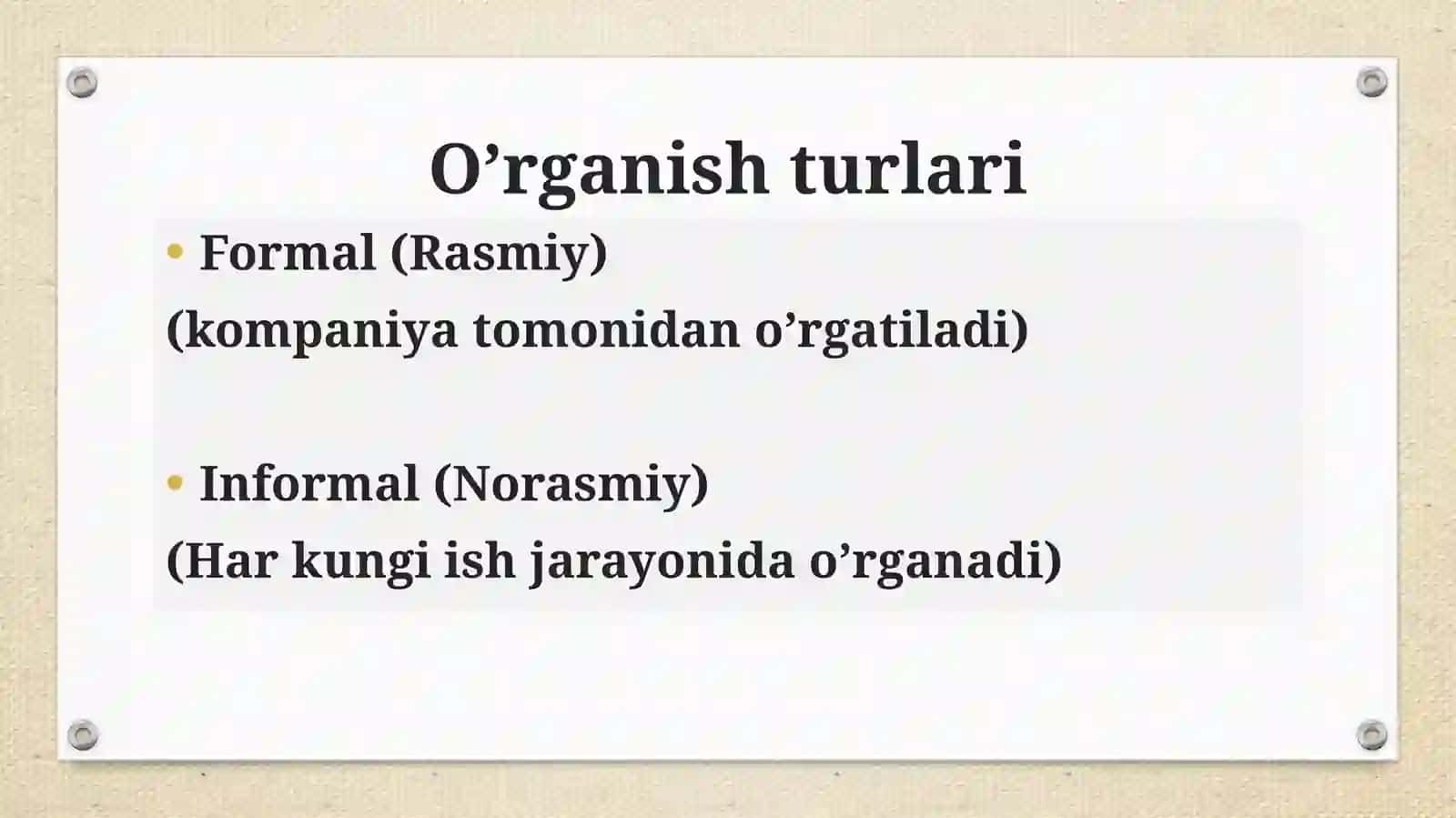 O’rganish turlari

• Formal (Rasmiy)
(kompaniya tomonidan o’rgatiladi)

• Informal (Norasmiy)
(Har kungi ish jarayonida o’rganadi)